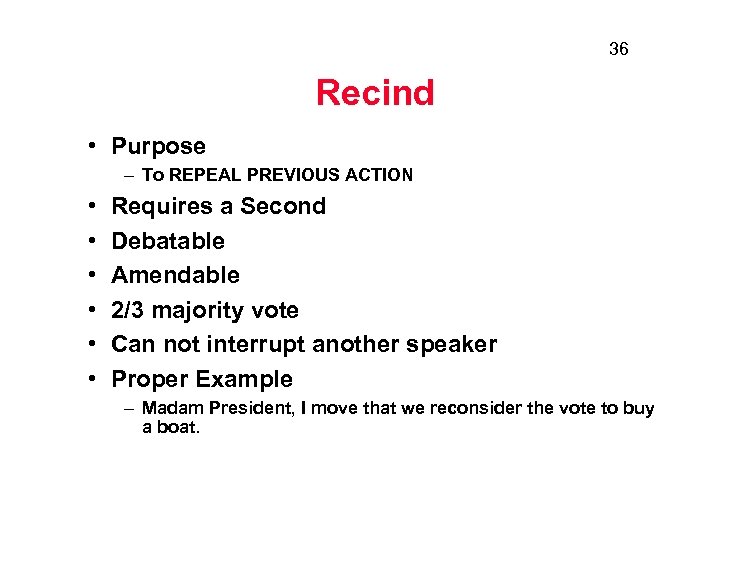 36

Recind

• Purpose
– To REPEAL PREVIOUS ACTION
• Requires a Second
• Debatable
• Amendable
• 2/3 majority vote
• Can not interrupt another speaker
• Proper Example
– Madam President, I move that we reconsider the vote to buy a boat.